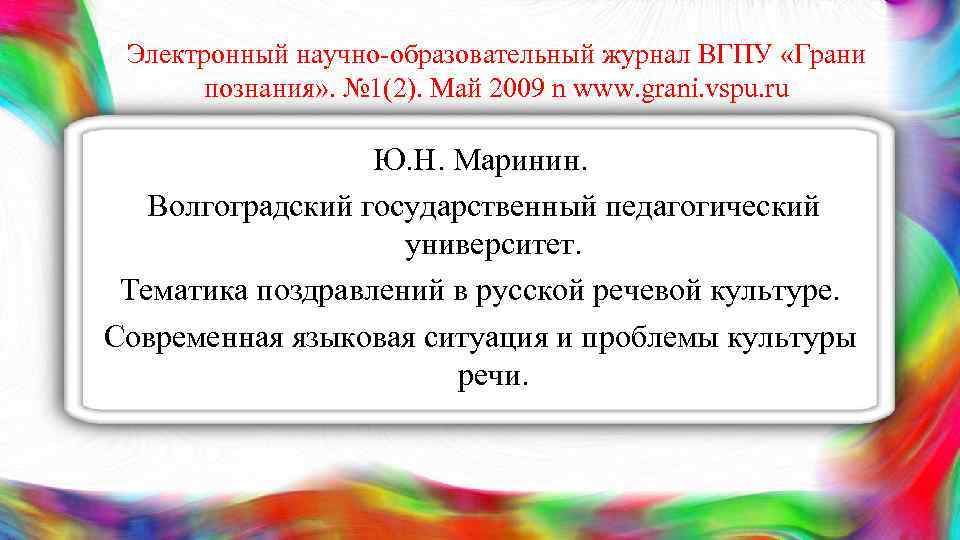 Электронный научно-образовательный журнал ВГПУ «Грани познания». №1(2). Май 2009 n www.grani.vspu.ru

Ю.Н. Маринин.

Волгоградский государственный педагогический университет.

Тематика поздравлений в русской речевой культуре.

Современная языковая ситуация и проблемы культуры речи.